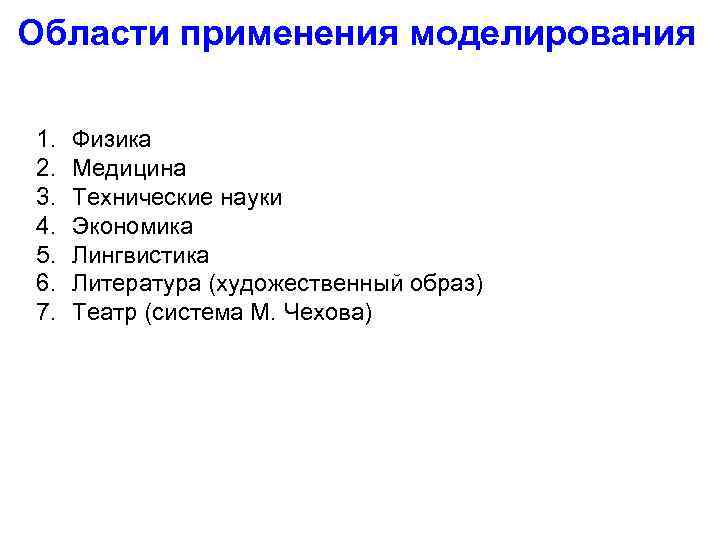 Области применения моделирования

1. Физика
2. Медицина
3. Технические науки
4. Экономика
5. Лингвистика
6. Литература (художественный образ)
7. Театр (система М. Чехова)